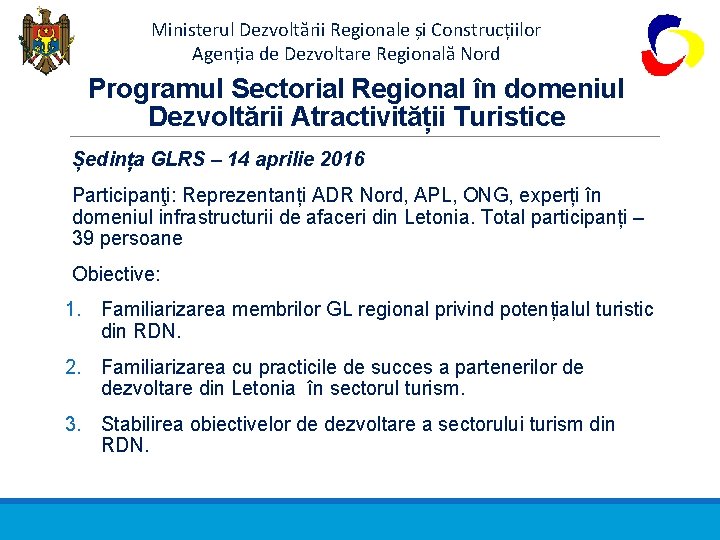 Ministerul Dezvoltării Regionale și Construcțiilor
Agenția de Dezvoltare Regională Nord

Programul Sectorial Regional în domeniul Dezvoltării Atractivității Turistice

Ședința GLRS – 14 aprilie 2016

Participanţi: Reprezentanți ADR Nord, APL, ONG, experți în domeniul infrastructurii de afaceri din Letonia. Total participanți – 39 persoane

Obiective:

1. Familiarizarea membrilor GL regional privind potențialul turistic din RDN.

2. Familiarizarea cu practicile de succes a partenerilor de dezvoltare din Letonia în sectorul turism.

3. Stabilirea obiectivelor de dezvoltare a sectorului turism din RDN.